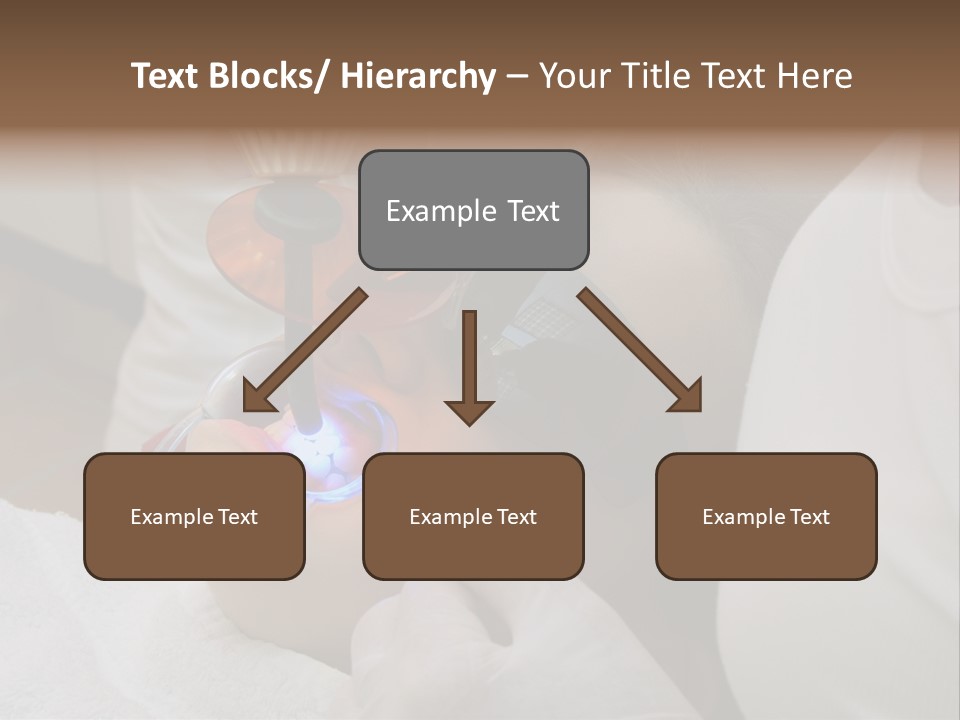 Text Blocks/ Hierarchy – Your Title Text Here

Example Text

Example Text

Example Text

Example Text